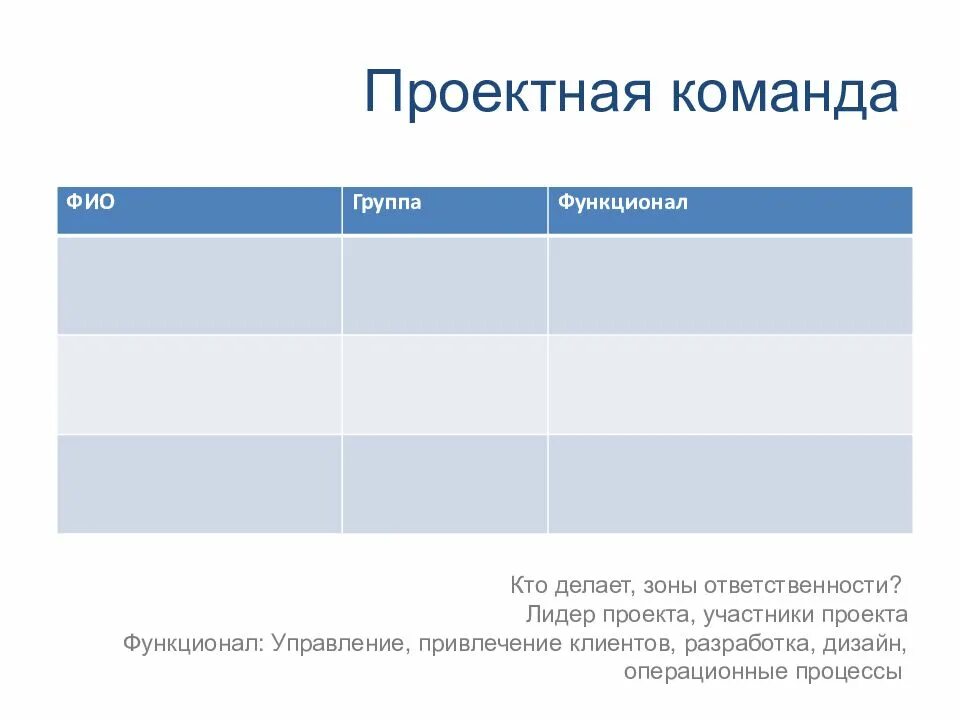 Проектная команда

| ФИО | Группа | Функционал |
|---|---|---|
| | | |
| | | |
| | | |

Кто делает, зоны ответственности?
Лидер проекта, участники проекта
Функционал: Управление, привлечение клиентов, разработка, дизайн, операционные процессы